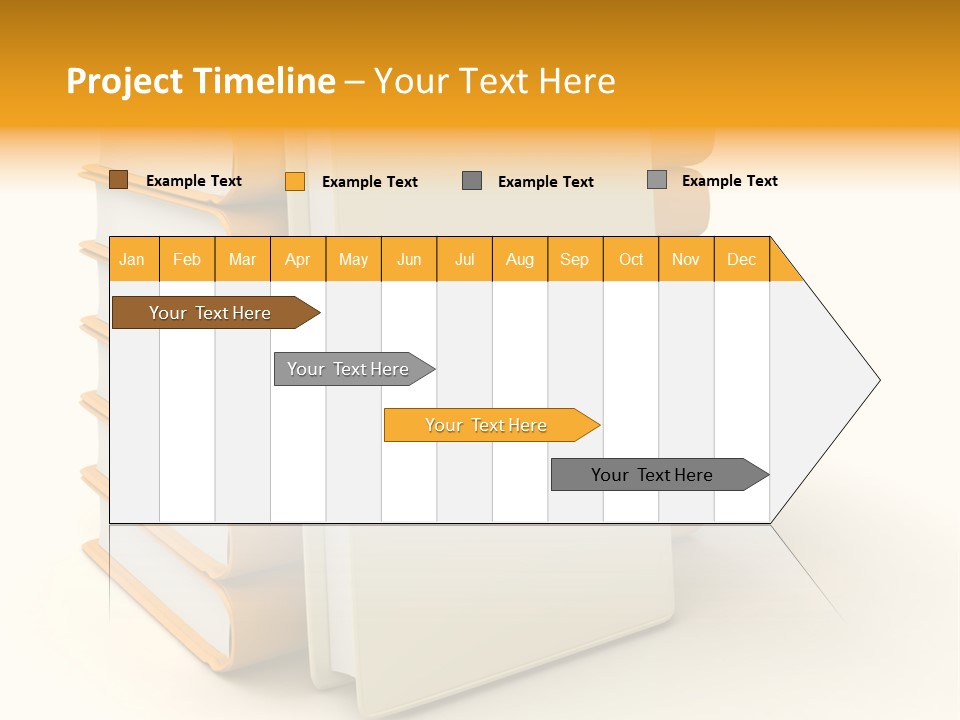 Project Timeline – Your Text Here

Example Text
Example Text
Example Text
Example Text

| Jan | Feb | Mar | Apr | May | Jun | Jul | Aug | Sep | Oct | Nov | Dec |
|---|---|---|---|---|---|---|---|---|---|---|---|

Your Text Here

Your Text Here

Your Text Here

Your Text Here